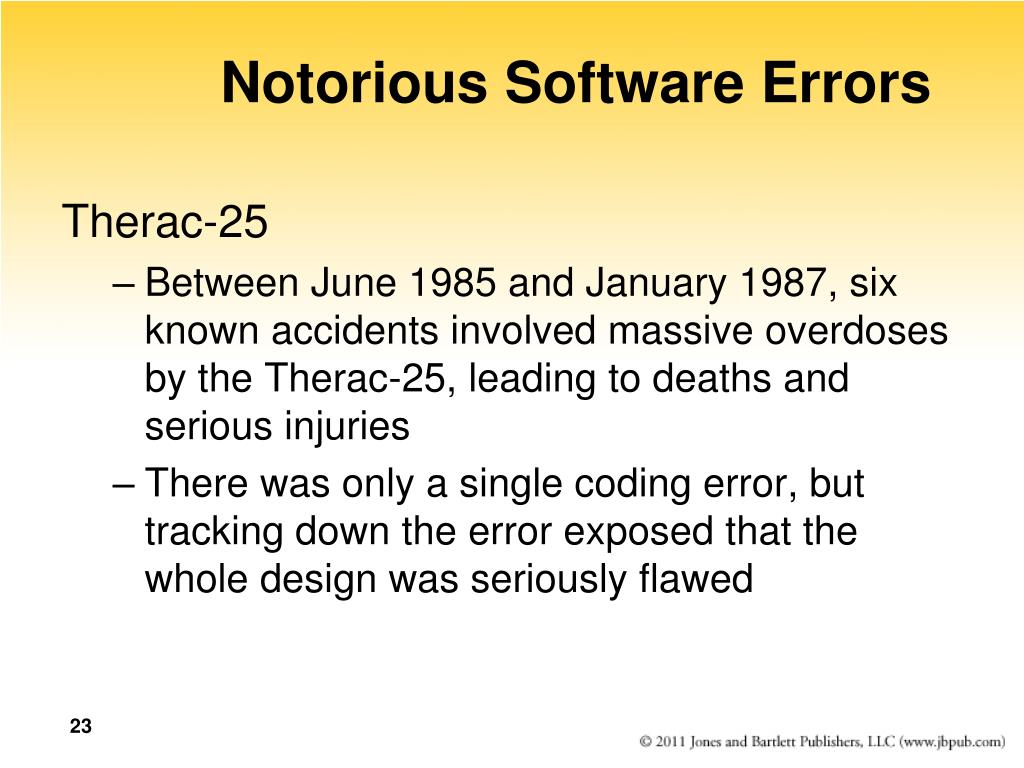 Notorious Software Errors

Therac-25

– Between June 1985 and January 1987, six known accidents involved massive overdoses by the Therac-25, leading to deaths and serious injuries

– There was only a single coding error, but tracking down the error exposed that the whole design was seriously flawed

23

© 2011 Jones and Bartlett Publishers, LLC (www.jbpub.com)